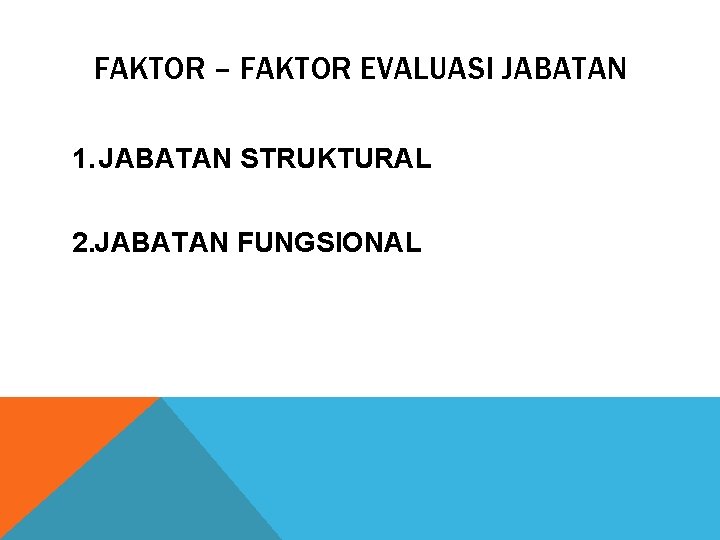 FAKTOR – FAKTOR EVALUASI JABATAN

1. JABATAN STRUKTURAL

2.JABATAN FUNGSIONAL